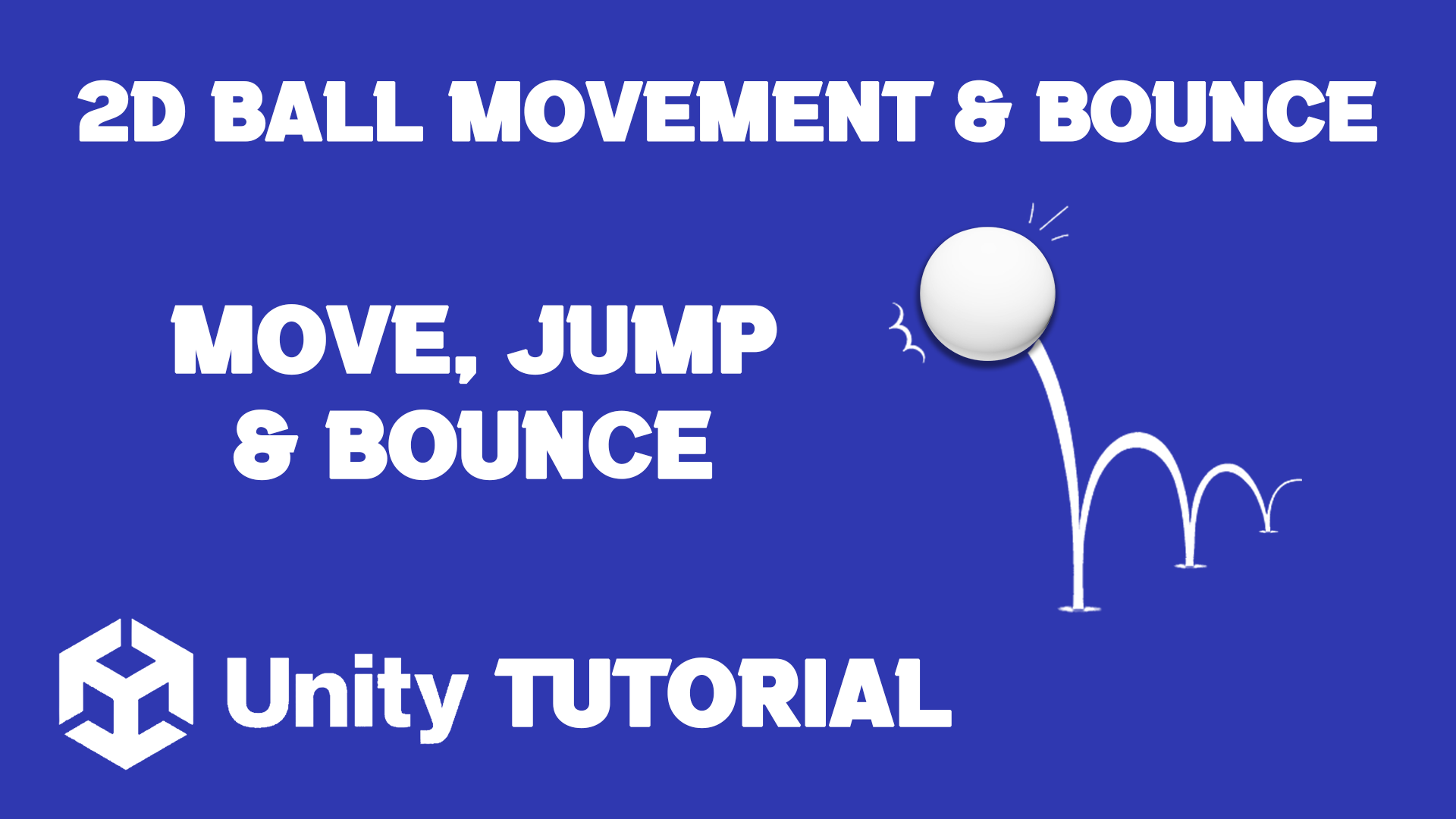 2D BALL MOVEMENT & BOUNCE

MOVE, JUMP & BOUNCE

Unity TUTORIAL